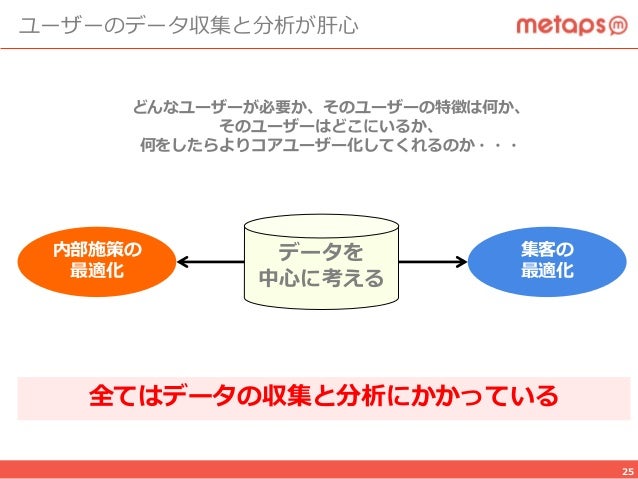 ユーザーのデータ収集と分析が肝心

metaps

どんなユーザーが必要か、そのユーザーの特徴は何か、
そのユーザーはどこにいるか、
何をしたらよりコアユーザー化してくれるのか・・・

内部施策の最適化

データを中心に考える

集客の最適化

全てはデータの収集と分析にかかっている

25